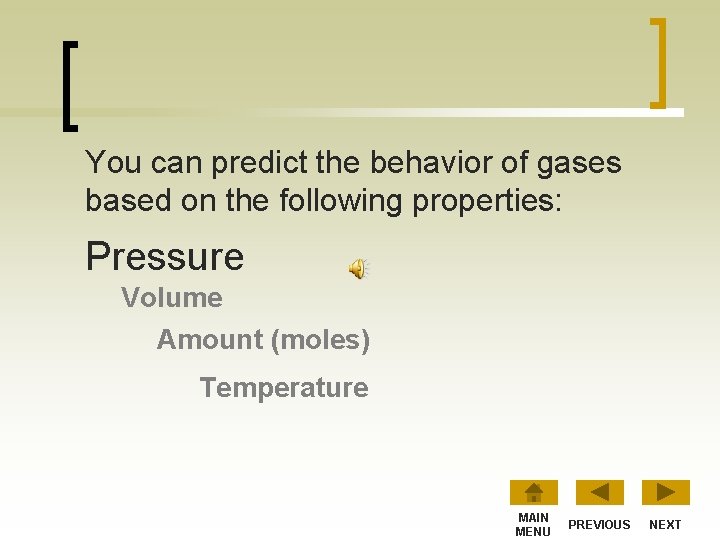 You can predict the behavior of gases based on the following properties:

Pressure

Volume

Amount (moles)

Temperature

MAIN MENU

PREVIOUS

NEXT